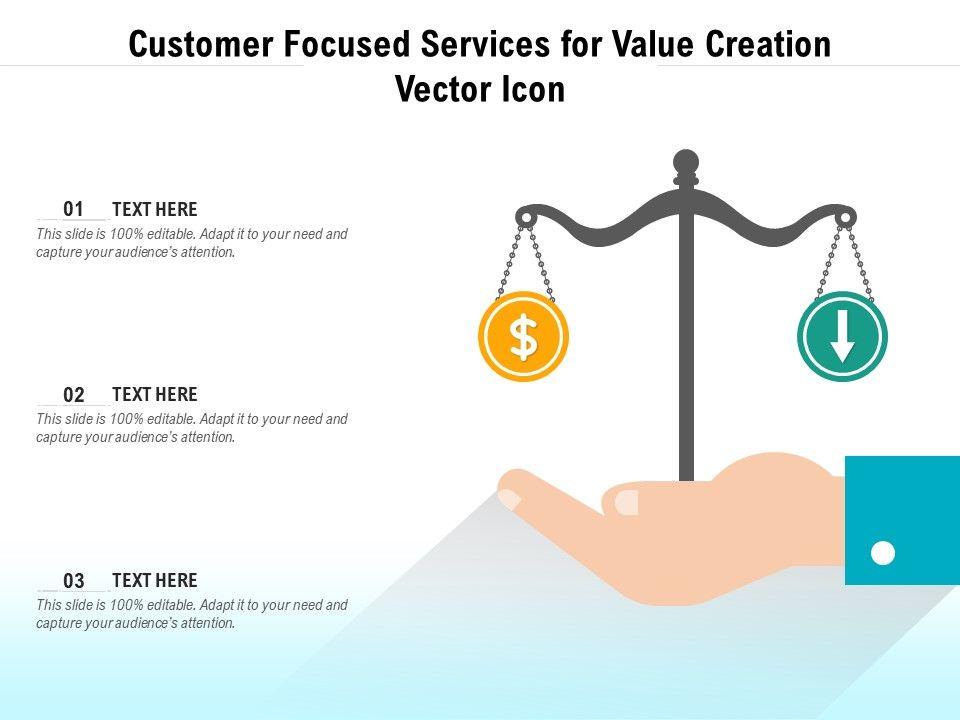 Customer Focused Services for Value Creation Vector Icon

01 TEXT HERE
This slide is 100% editable. Adapt it to your need and capture your audience's attention.

02 TEXT HERE
This slide is 100% editable. Adapt it to your need and capture your audience's attention.

03 TEXT HERE
This slide is 100% editable. Adapt it to your need and capture your audience's attention.

$